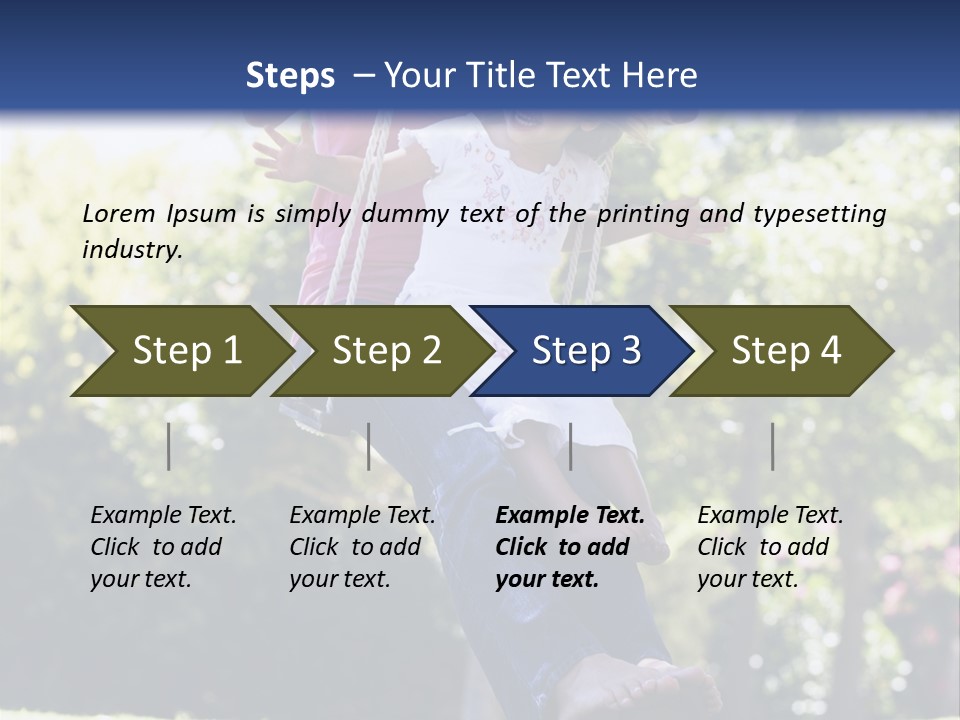 Steps – Your Title Text Here

Lorem Ipsum is simply dummy text of the printing and typesetting industry.

Step 1

Step 2

Step 3

Step 4

Example Text. Click to add your text.

Example Text. Click to add your text.

Example Text. Click to add your text.

Example Text. Click to add your text.